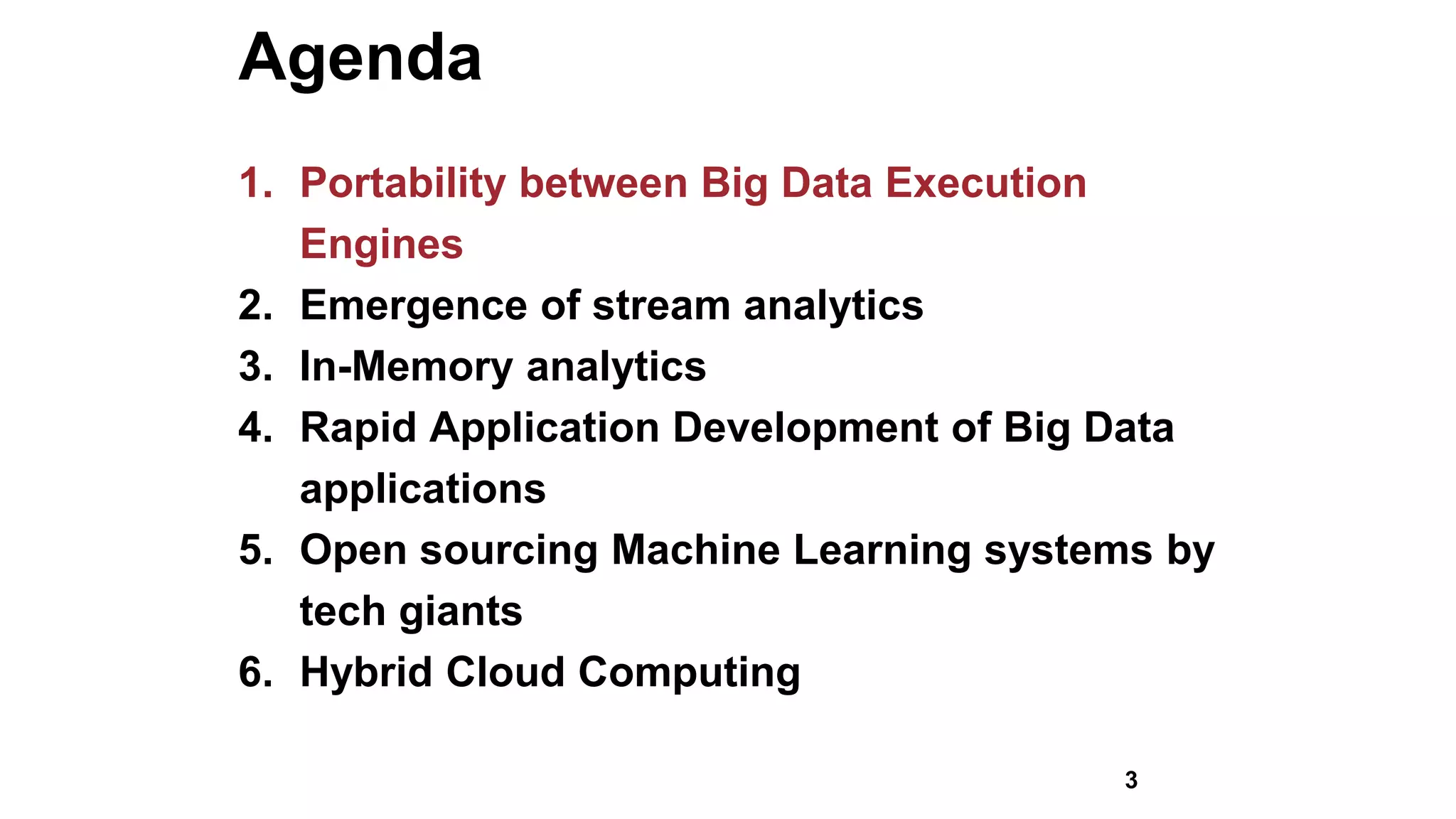 Agenda

1. Portability between Big Data Execution Engines
2. Emergence of stream analytics
3. In-Memory analytics
4. Rapid Application Development of Big Data applications
5. Open sourcing Machine Learning systems by tech giants
6. Hybrid Cloud Computing

3